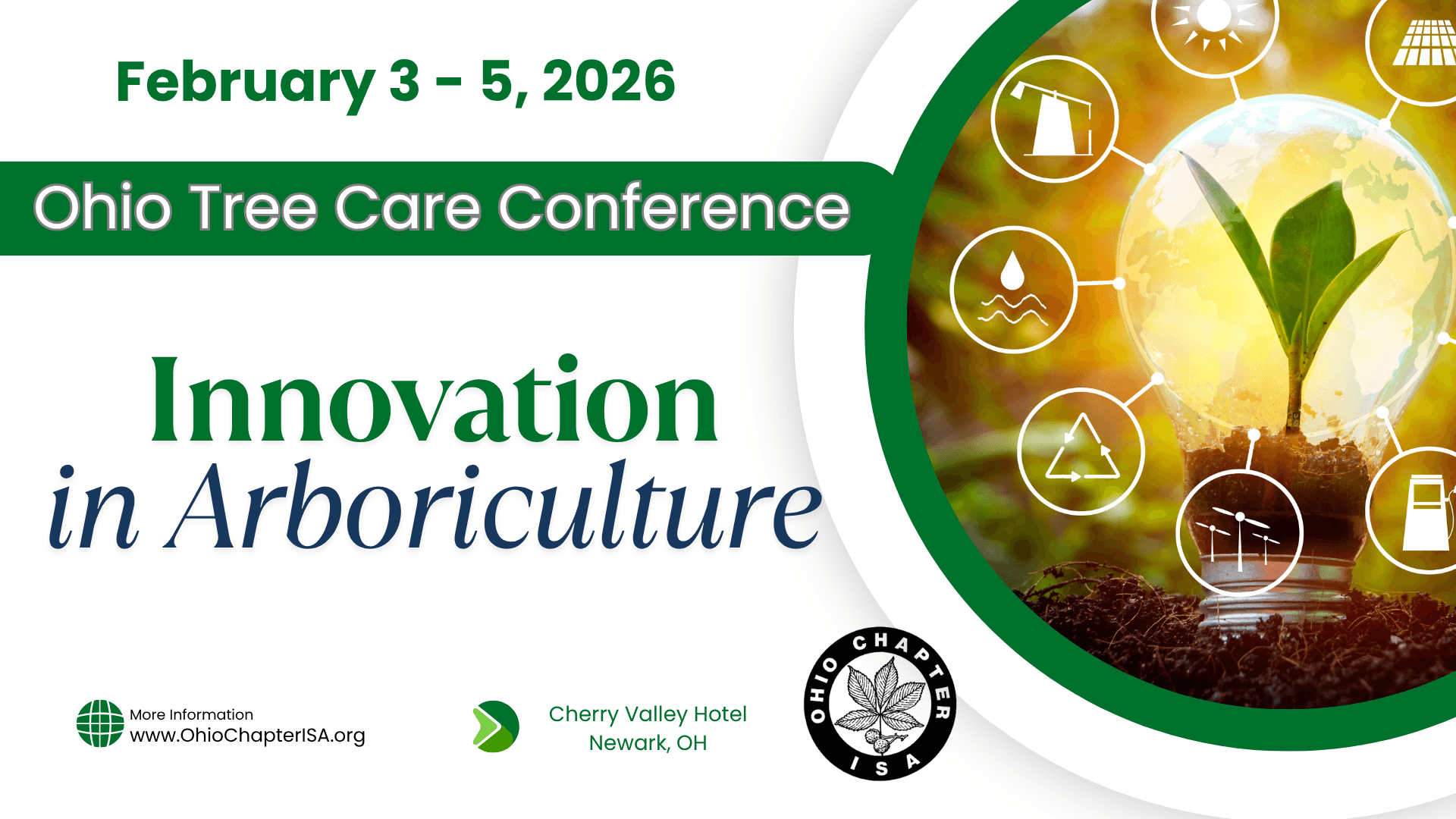 February 3 - 5, 2026

Ohio Tree Care Conference

Innovation in Arboriculture

More Information
www.OhioChapterISA.org

Cherry Valley Hotel
Newark, OH

OHIO CHAPTER ISA